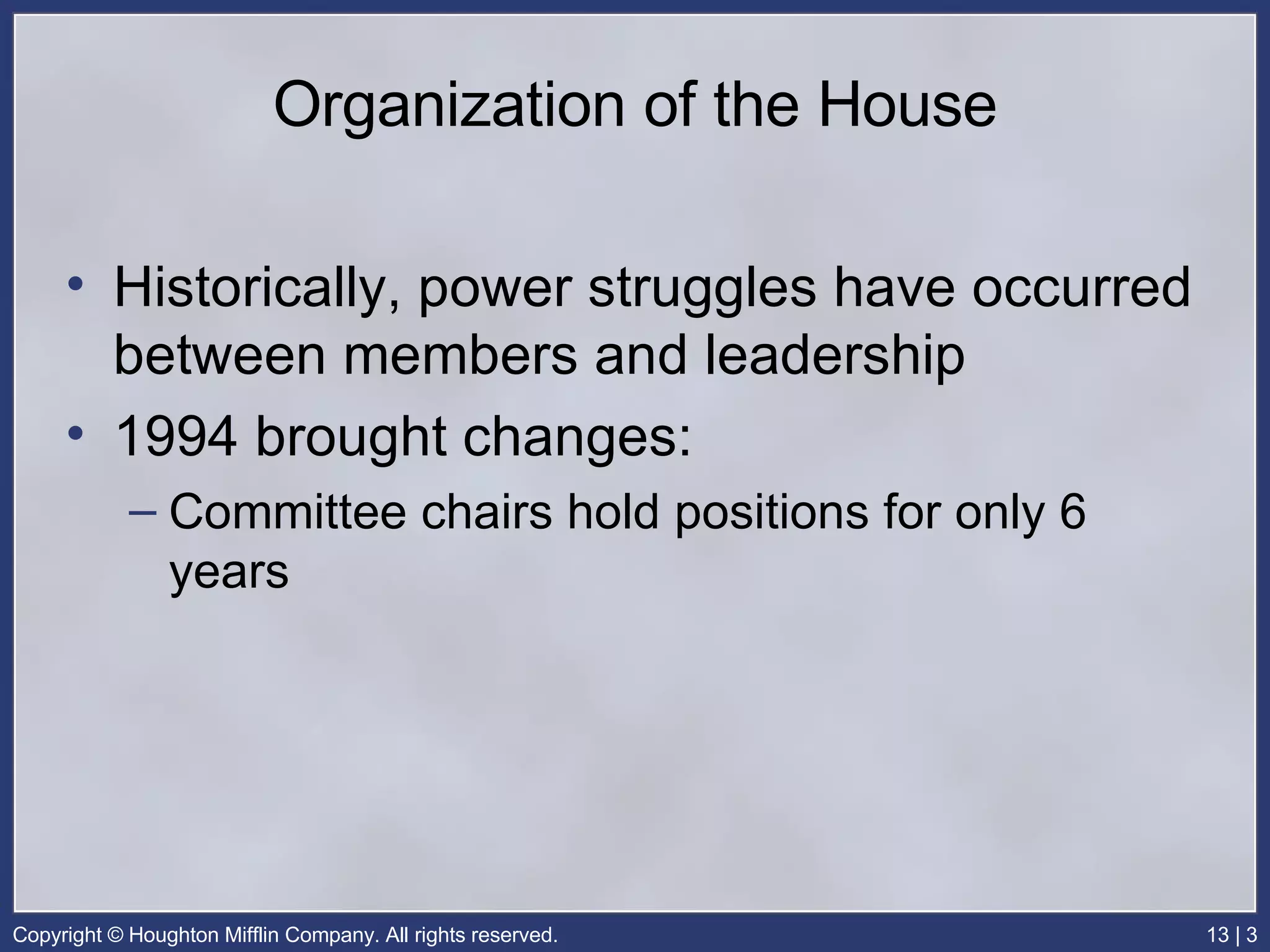 Organization of the House

• Historically, power struggles have occurred between members and leadership

• 1994 brought changes:

– Committee chairs hold positions for only 6 years

Copyright © Houghton Mifflin Company. All rights reserved.

13 | 3